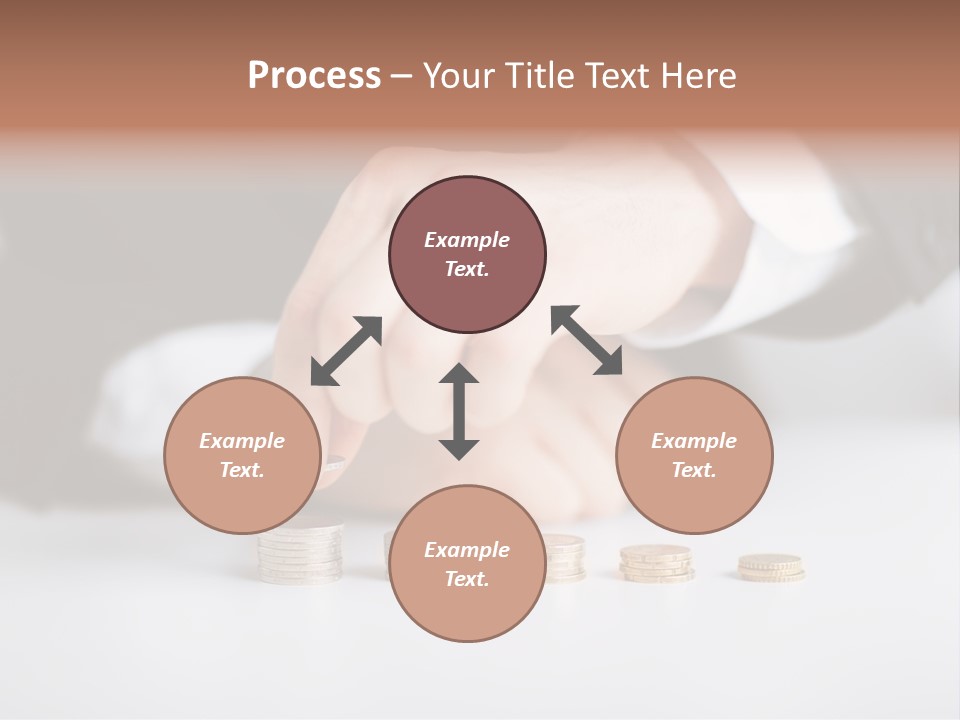 Process – Your Title Text Here

Example Text.

Example Text.

Example Text.

Example Text.